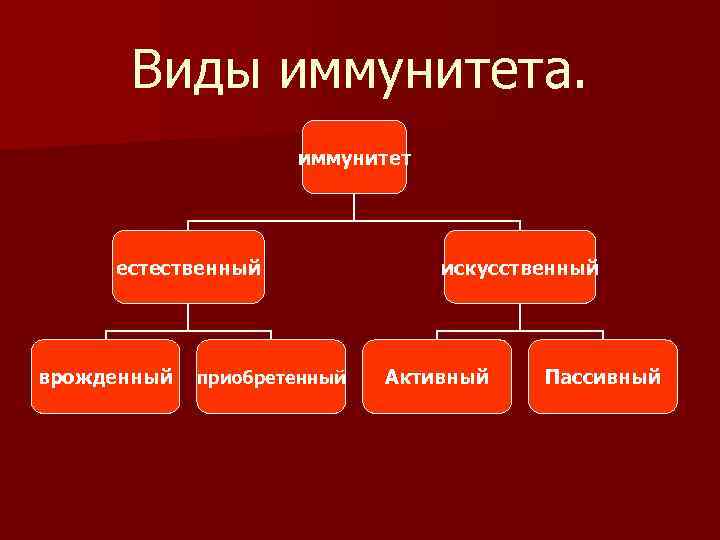 Виды иммунитета.

иммунитет

естественный

искусственный

врожденный

приобретенный

Активный

Пассивный